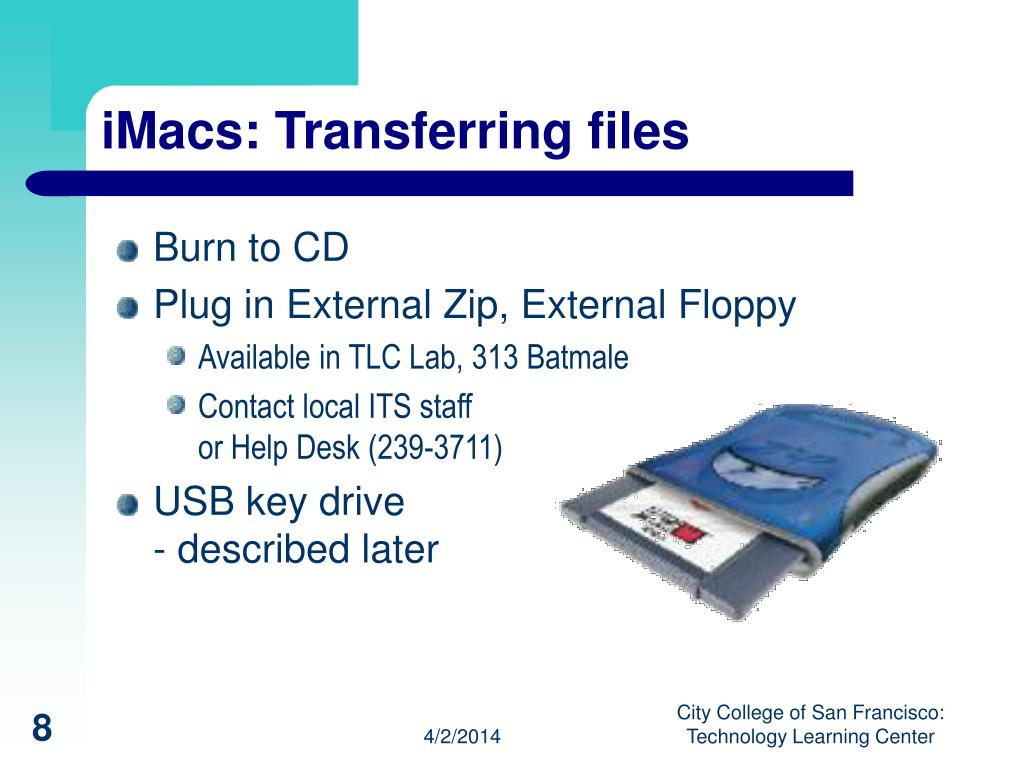 iMacs: Transferring files

Burn to CD

Plug in External Zip, External Floppy

Available in TLC Lab, 313 Batmale

Contact local ITS staff
or Help Desk (239-3711)

USB key drive
- described later

8

4/2/2014

City College of San Francisco:
Technology Learning Center